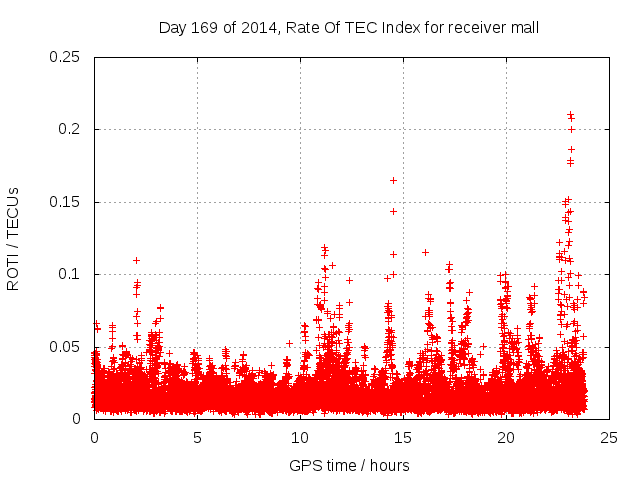 Day 169 of 2014, Rate Of TEC Index for receiver mall

ROTI / TECUs

0.25
0.2
0.15
0.1
0.05
0

0
5
10
15
20
25

GPS time / hours